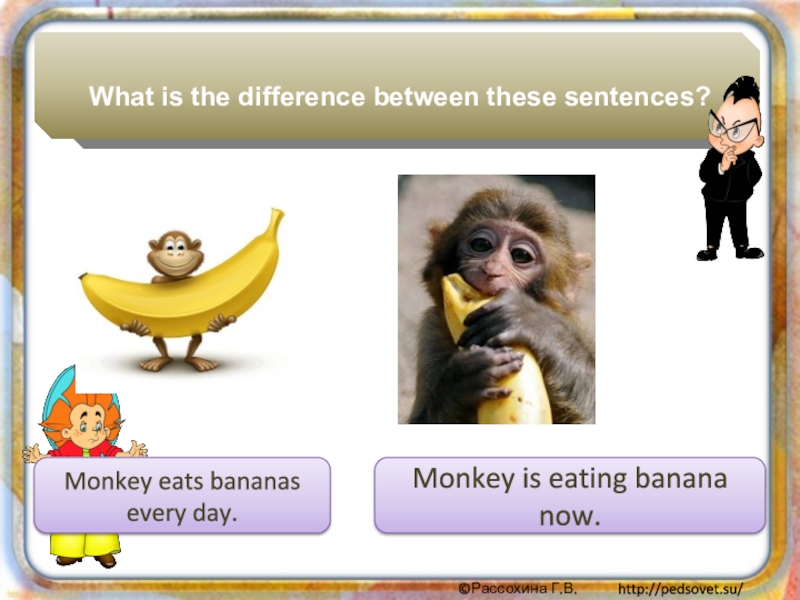 What is the difference between these sentences?

Monkey eats bananas every day.

Monkey is eating banana now.

©Рассохина Г.В. http://pedsovet.su/